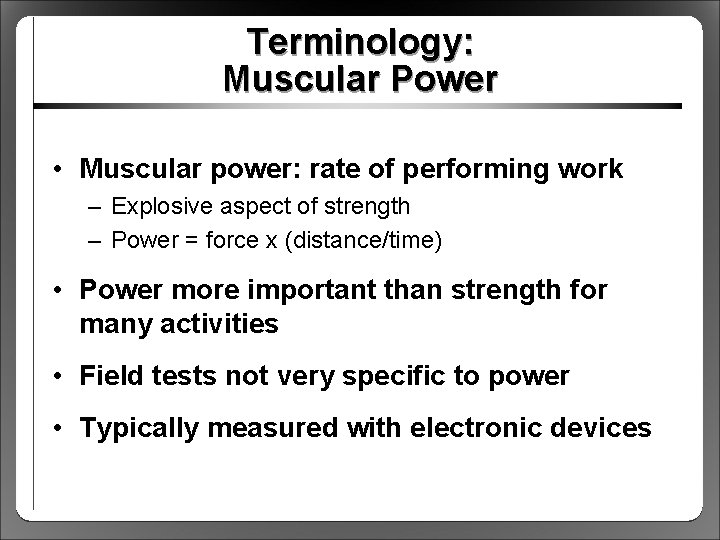 Terminology:
Muscular Power

• Muscular power: rate of performing work
– Explosive aspect of strength
– Power = force x (distance/time)

• Power more important than strength for many activities

• Field tests not very specific to power

• Typically measured with electronic devices